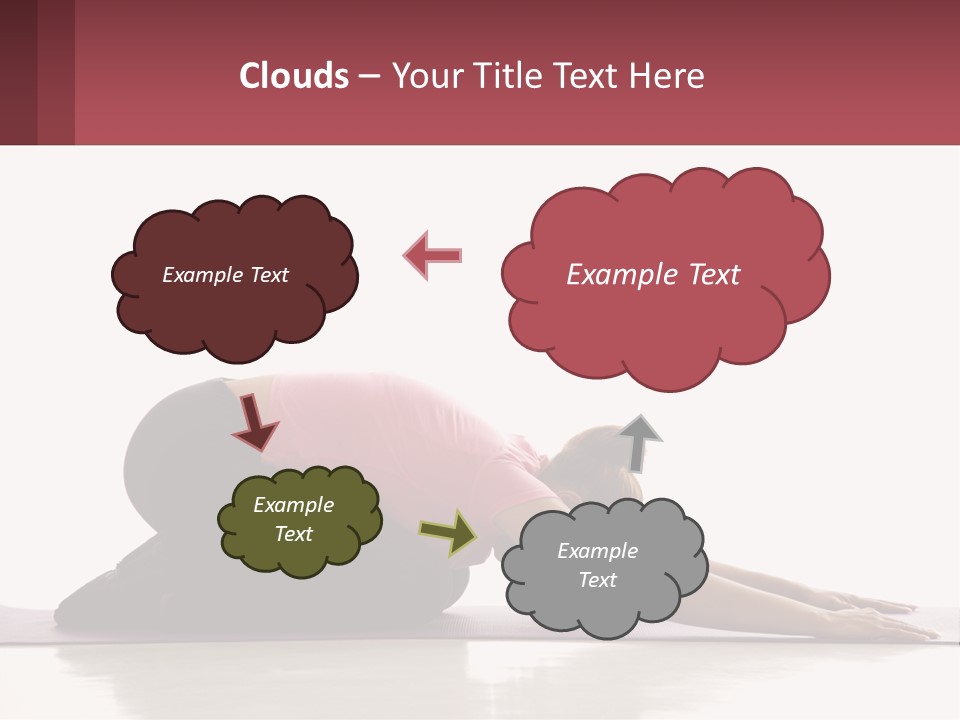 Clouds – Your Title Text Here

Example Text

Example Text

Example Text

Example Text